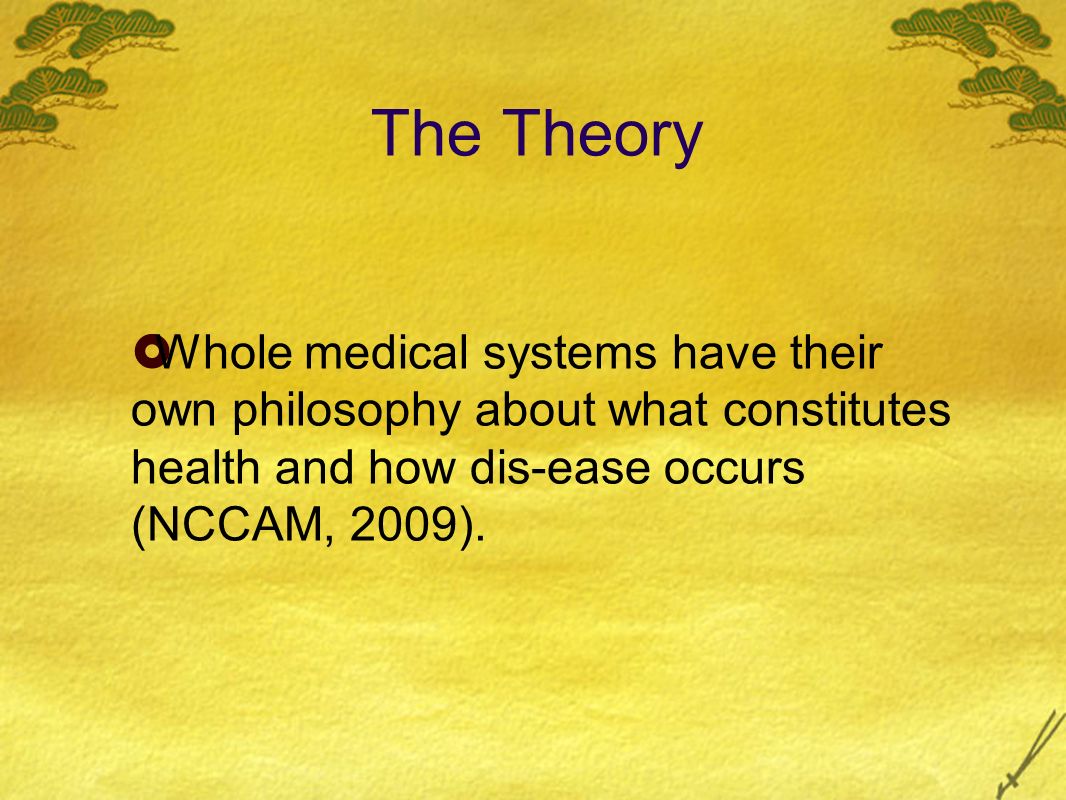 The Theory

Whole medical systems have their own philosophy about what constitutes health and how dis-ease occurs (NCCAM, 2009).